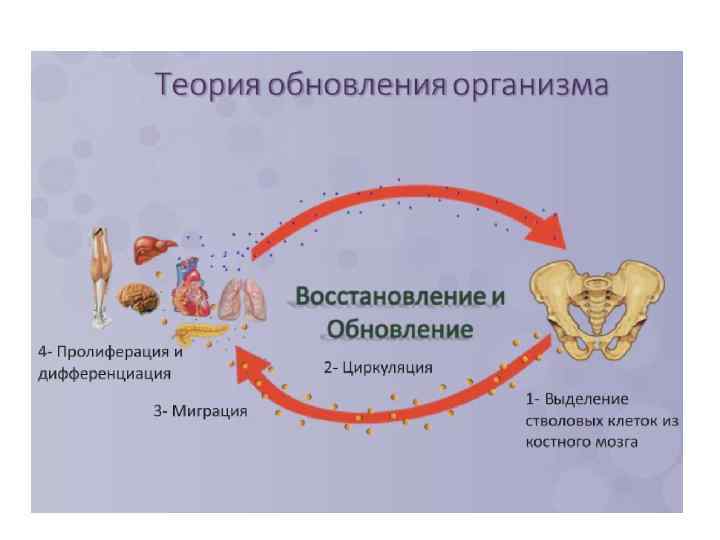 Теория обновления организма

Восстановление и Обновление

4- Пролиферация и дифференциация

2- Циркуляция

3- Миграция

1- Выделение стволовых клеток из костного мозга